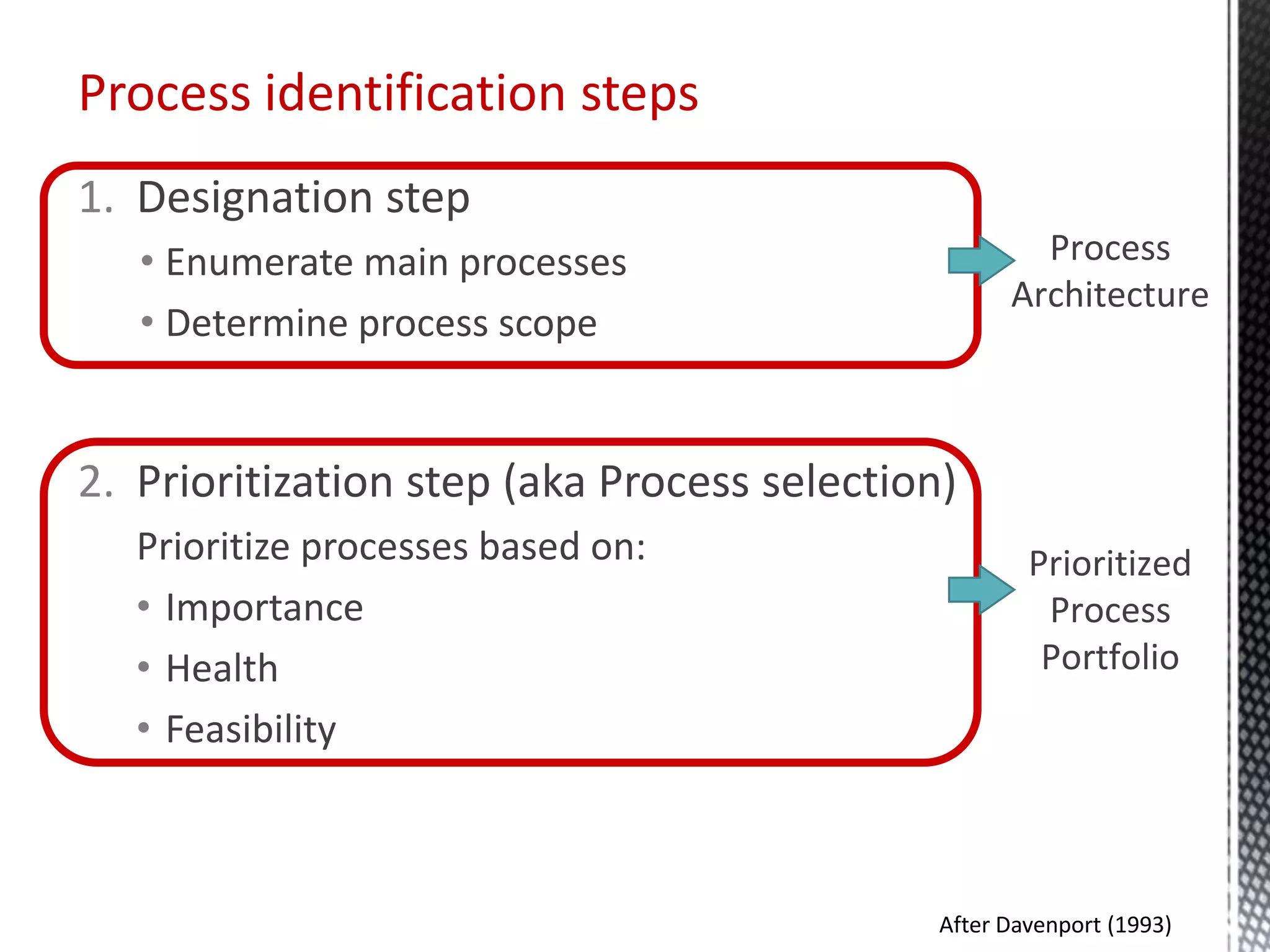 Process identification steps

1. Designation step
• Enumerate main processes
• Determine process scope

Process Architecture

2. Prioritization step (aka Process selection)
Prioritize processes based on:
• Importance
• Health
• Feasibility

Prioritized Process Portfolio

After Davenport (1993)